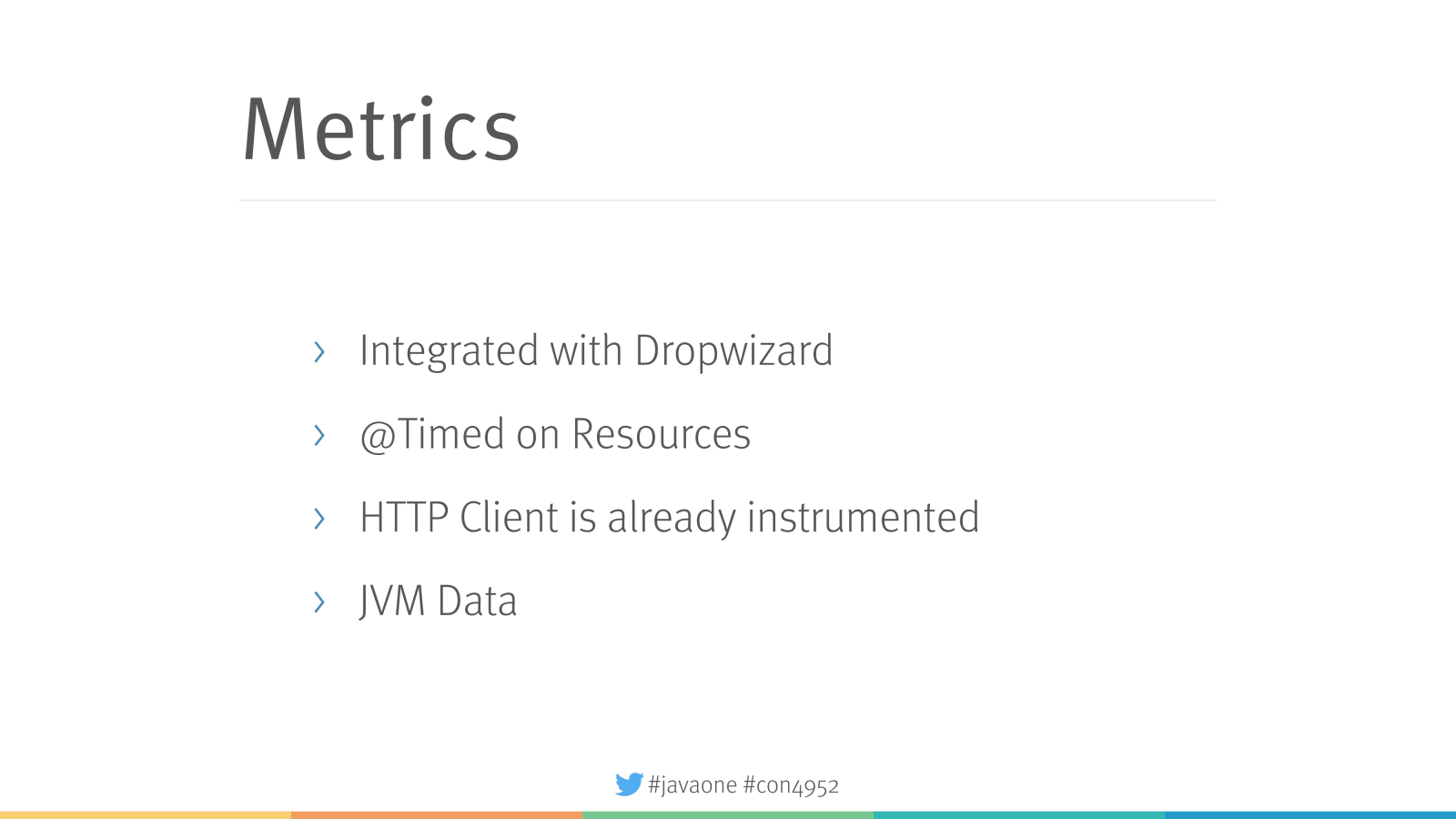 Metrics

› Integrated with Dropwizard
› @Timed on Resources
› HTTP Client is already instrumented
› JVM Data

#javaone #con4952